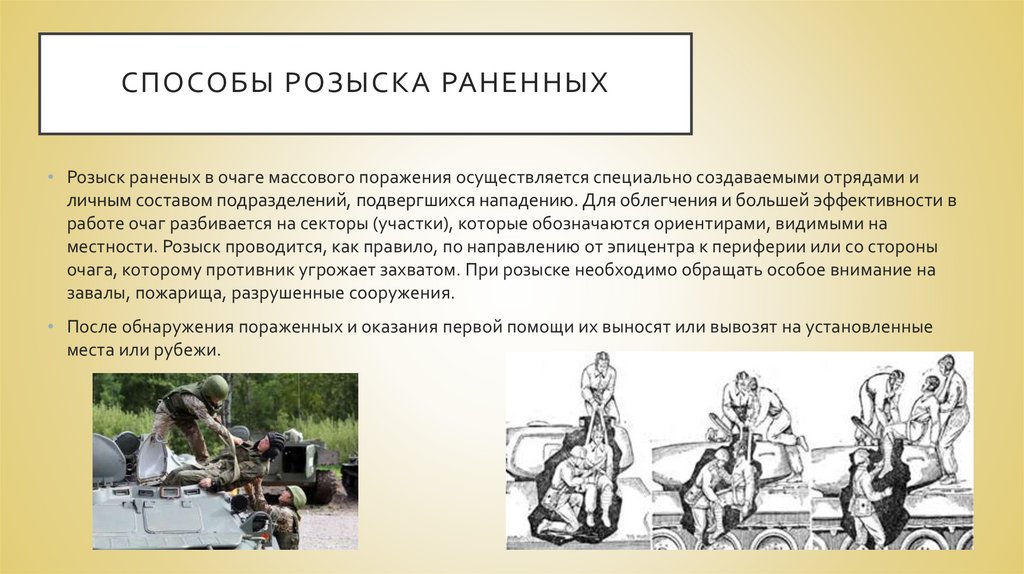 СПОСОБЫ РОЗЫСКА РАНЕННЫХ

• Розыск раненых в очаге массового поражения осуществляется специально создаваемыми отрядами и личным составом подразделений, подвергшихся нападению. Для облегчения и большей эффективности в работе очаг разбивается на секторы (участки), которые обозначаются ориентирами, видимыми на местности. Розыск проводится, как правило, по направлению от эпицентра к периферии или со стороны очага, которому противник угрожает захватом. При розыске необходимо обращать особое внимание на завалы, пожарища, разрушенные сооружения.

• После обнаружения пораженных и оказания первой помощи их выносят или вывозят на установленные места или рубежи.